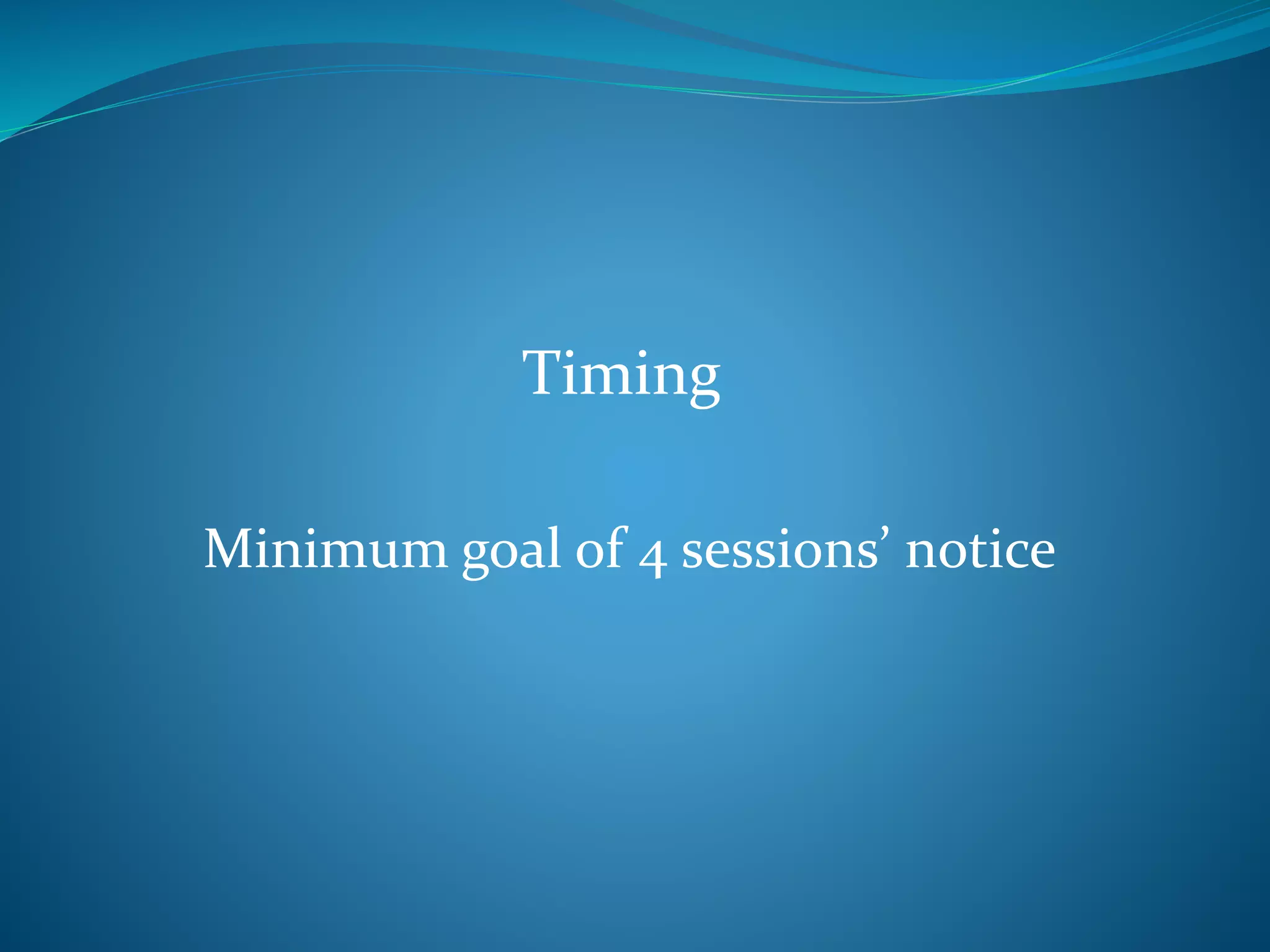 Timing

Minimum goal of 4 sessions’ notice